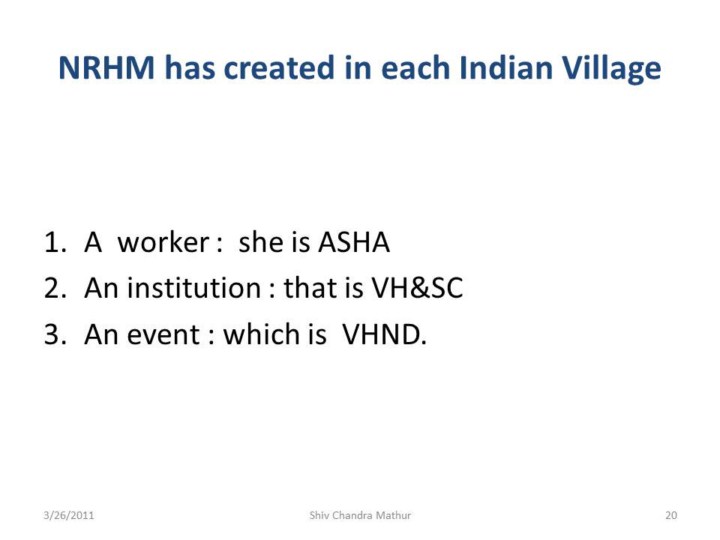 NRHM has created in each Indian Village

1. A worker : she is ASHA
2. An institution : that is VH&SC
3. An event : which is VHND.

3/26/2011 Shiv Chandra Mathur 20